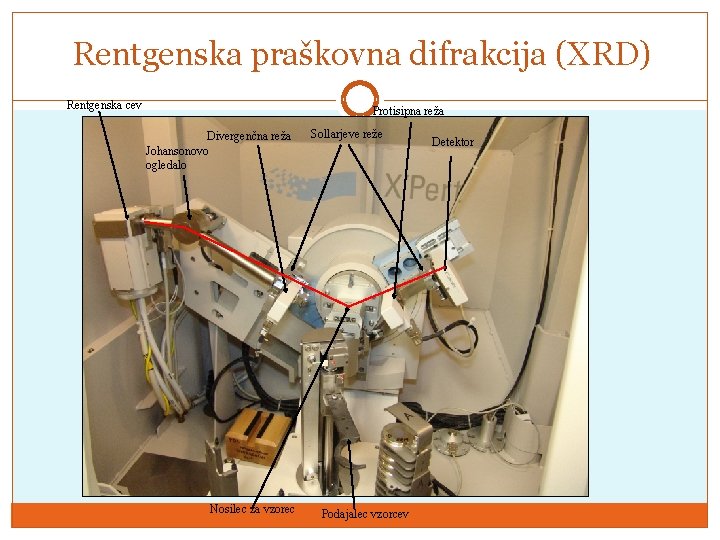 Rentgenska praškovna difrakcija (XRD)

Rentgenska cev

Protisipna reža

Divergenčna reža

Sollarjeve reže

Detektor

Johansonovo ogledalo

X'Pert

Nosilec za vzorec

Podajalec vzorcev